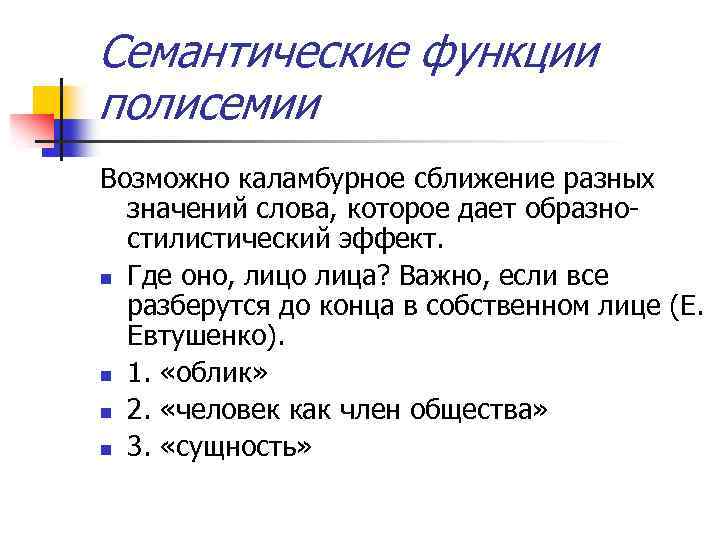 Семантические функции полисемии

Возможно каламбурное сближение разных значений слова, которое дает образно-стилистический эффект.

Где оно, лицо лица? Важно, если все разберутся до конца в собственном лице (Е. Евтушенко).

1. «облик»

2. «человек как член общества»

3. «сущность»